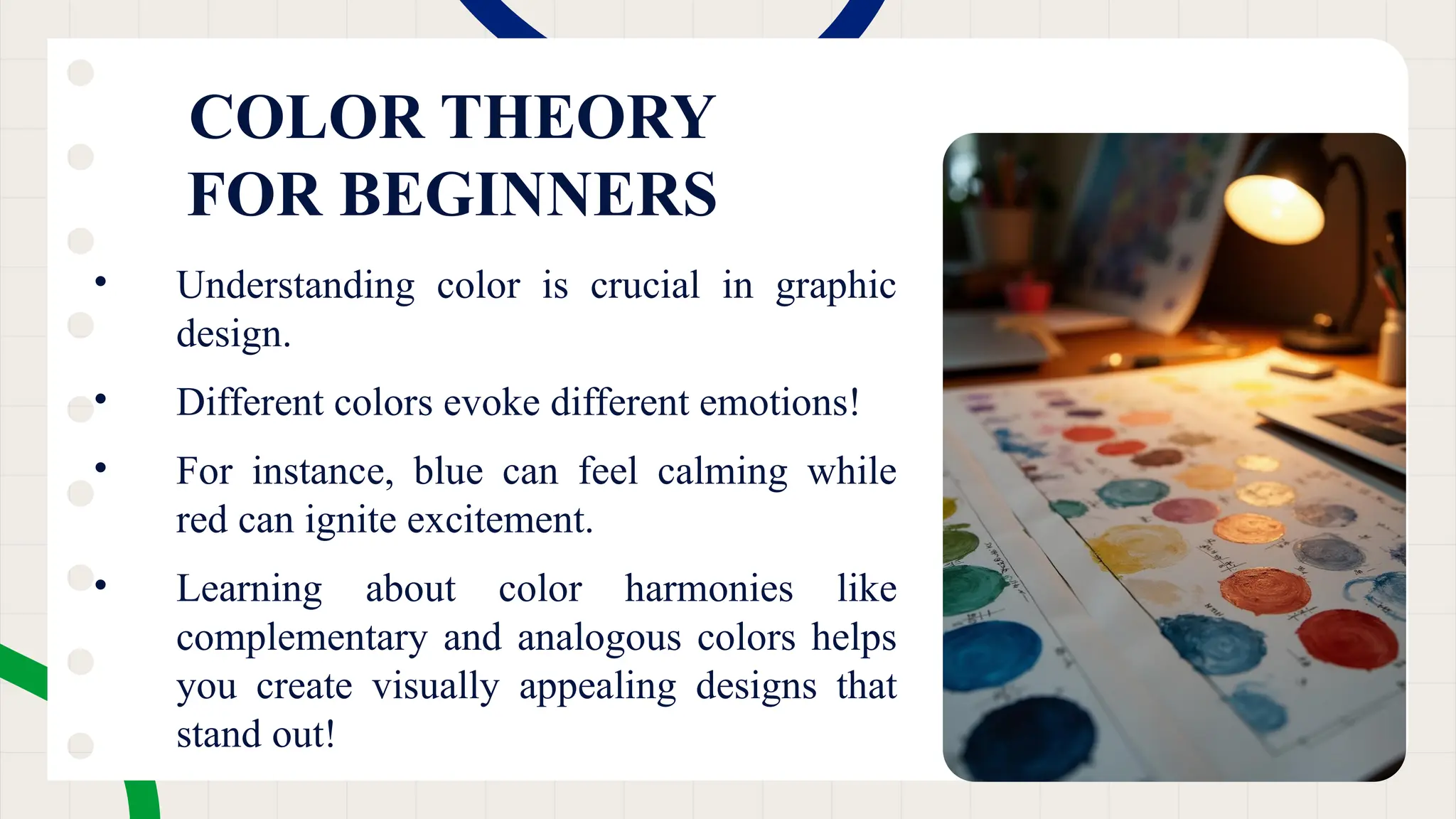 COLOR THEORY FOR BEGINNERS

• Understanding color is crucial in graphic design.

• Different colors evoke different emotions!

• For instance, blue can feel calming while red can ignite excitement.

• Learning about color harmonies like complementary and analogous colors helps you create visually appealing designs that stand out!